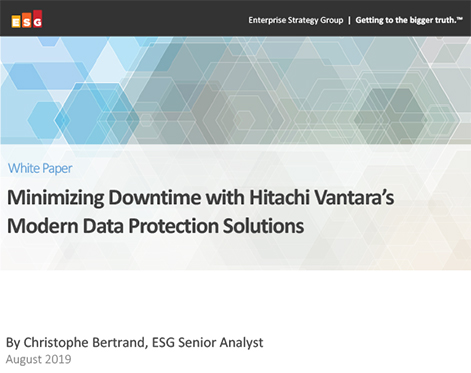 ESG

Enterprise Strategy Group | Getting to the bigger truth.™

White Paper

Minimizing Downtime with Hitachi Vantara's Modern Data Protection Solutions

By Christophe Bertrand, ESG Senior Analyst
August 2019